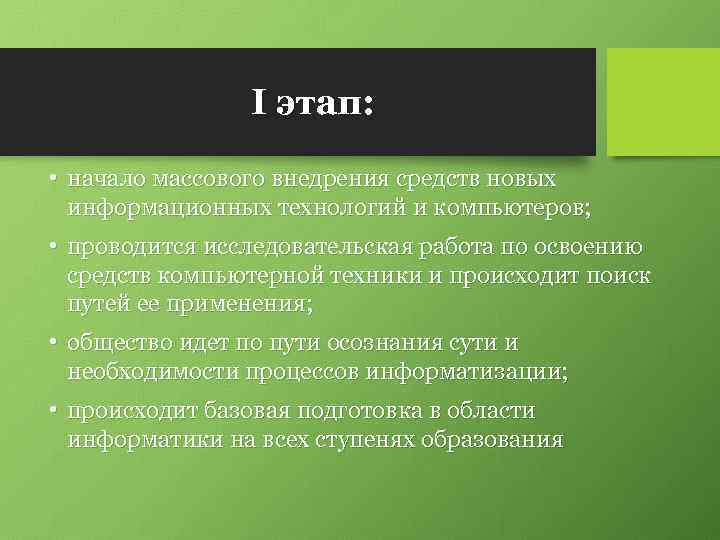 I этап:

• начало массового внедрения средств новых информационных технологий и компьютеров;

• проводится исследовательская работа по освоению средств компьютерной техники и происходит поиск путей ее применения;

• общество идет по пути осознания сути и необходимости процессов информатизации;

• происходит базовая подготовка в области информатики на всех ступенях образования